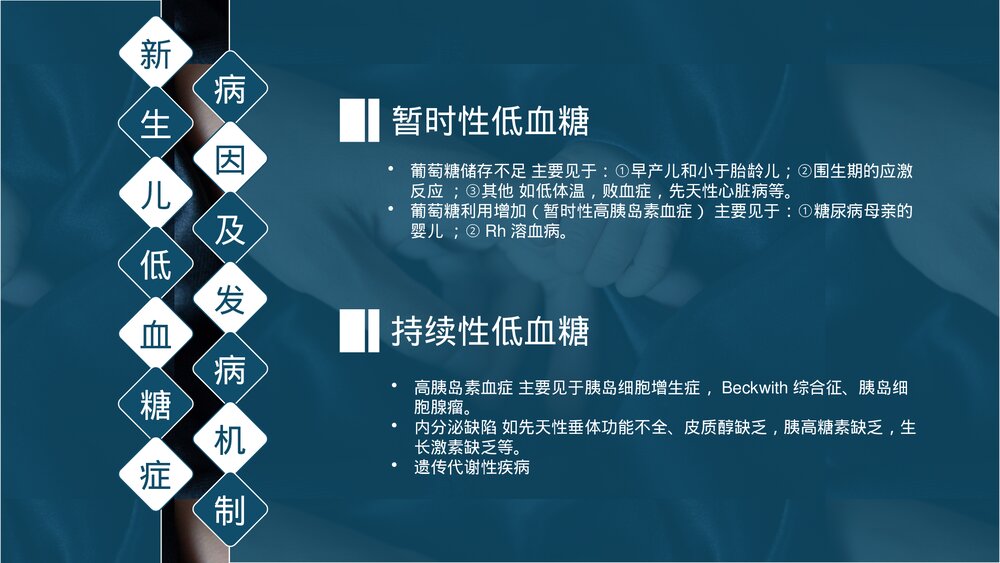 新生儿低血糖症

病因及发病机制

暂时性低血糖

• 葡萄糖储存不足 主要见于：①早产儿和小于胎龄儿；②围生期的应激反应 ；③其他 如低体温，败血症，先天性心脏病等。
• 葡萄糖利用增加（暂时性高胰岛素血症） 主要见于：①糖尿病母亲的婴儿 ；② Rh 溶血病。

持续性低血糖

• 高胰岛素血症 主要见于胰岛细胞增生症， Beckwith 综合征、胰岛细胞腺瘤。
• 内分泌缺陷 如先天性垂体功能不全、皮质醇缺乏，胰高糖素缺乏，生长激素缺乏等。
• 遗传代谢性疾病